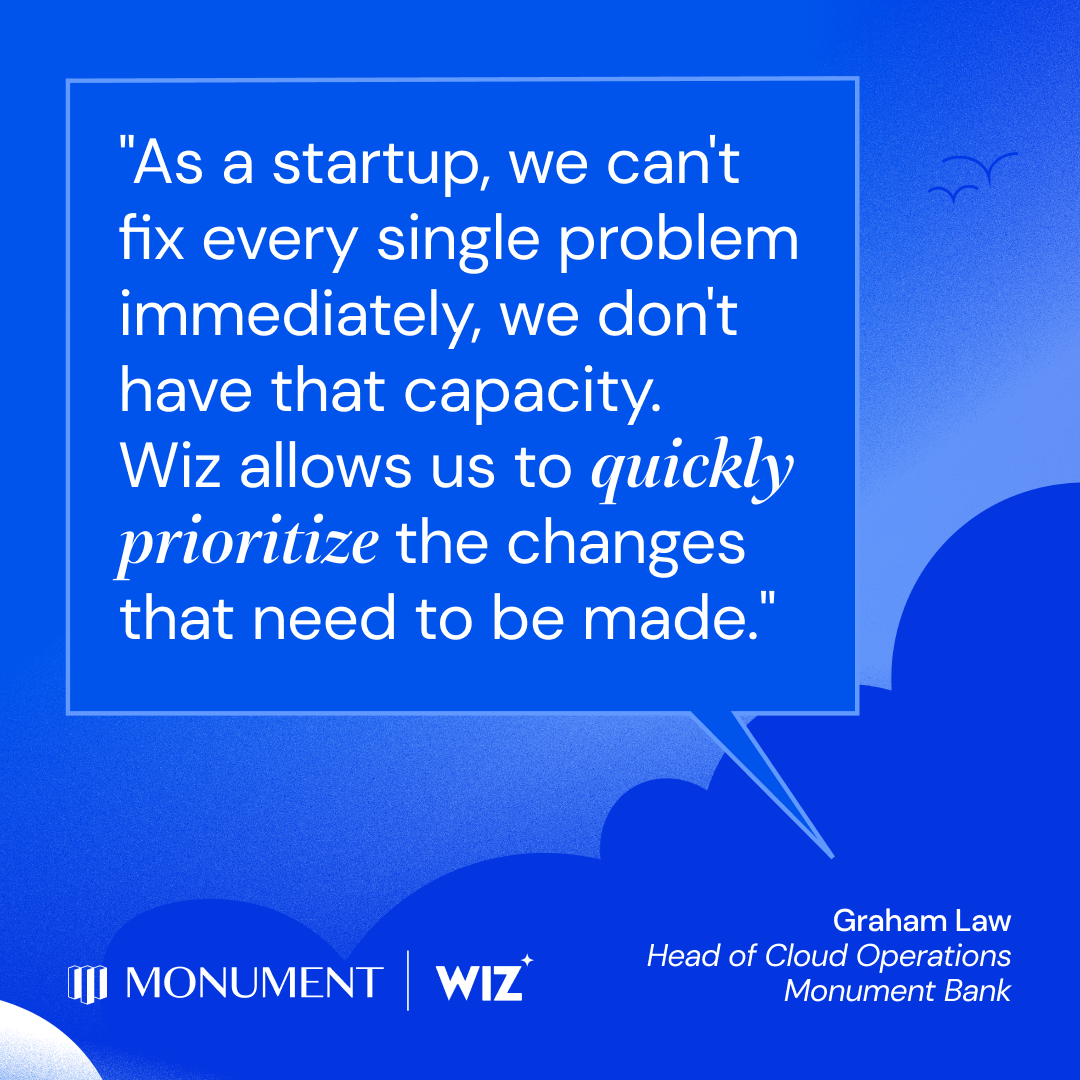 "As a startup, we can't fix every single problem immediately, we don't have that capacity. Wiz allows us to quickly prioritize the changes that need to be made."

Graham Law
Head of Cloud Operations
Monument Bank

MONUMENT | WIZ